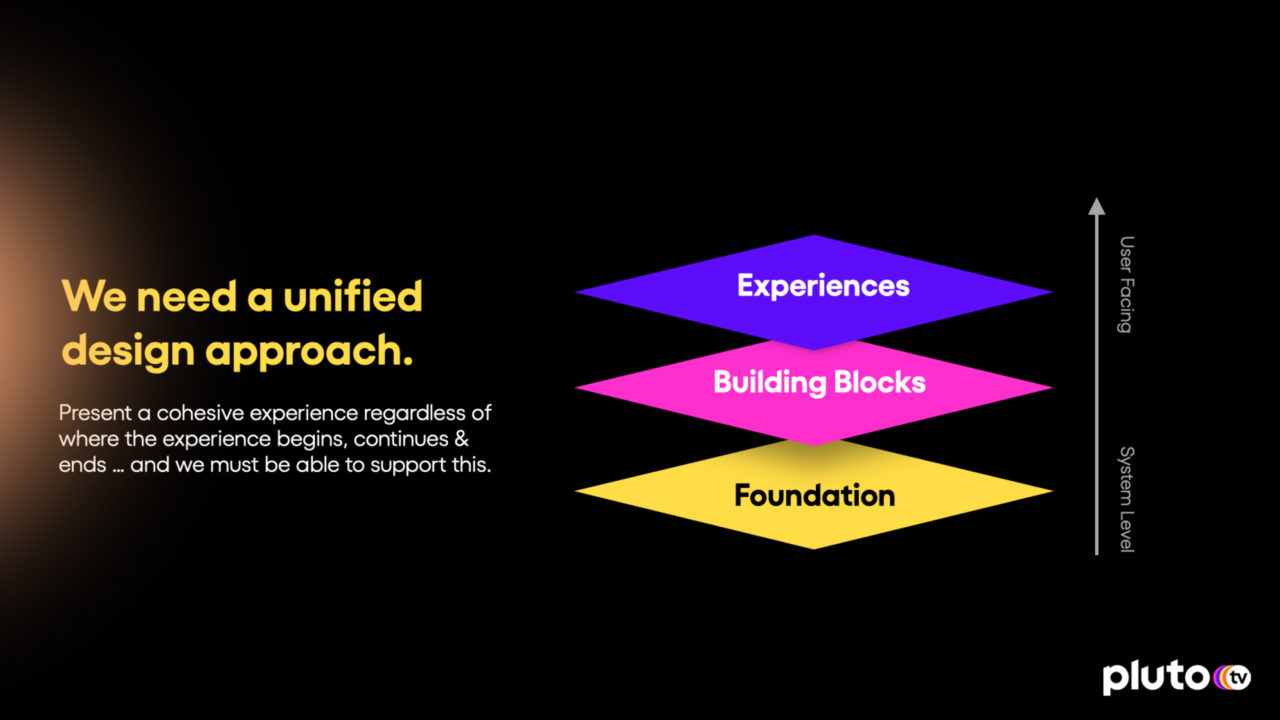 We need a unified design approach.

Present a cohesive experience regardless of where the experience begins, continues & ends ... and we must be able to support this.

Experiences

Building Blocks

Foundation

User Facing

System Level

pluto tv